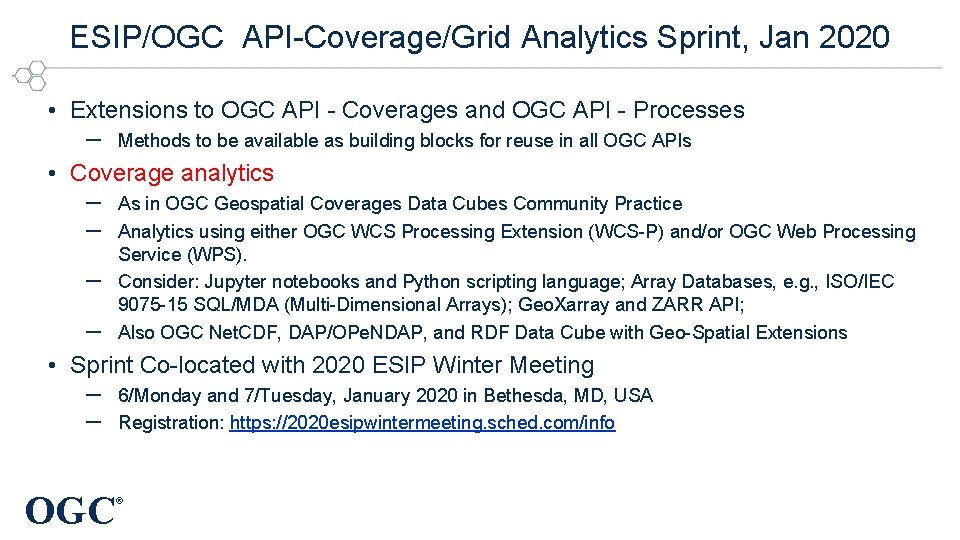 ESIP/OGC API-Coverage/Grid Analytics Sprint, Jan 2020

• Extensions to OGC API - Coverages and OGC API - Processes
– Methods to be available as building blocks for reuse in all OGC APIs

• Coverage analytics
– As in OGC Geospatial Coverages Data Cubes Community Practice
– Analytics using either OGC WCS Processing Extension (WCS-P) and/or OGC Web Processing Service (WPS).
– Consider: Jupyter notebooks and Python scripting language; Array Databases, e.g., ISO/IEC 9075-15 SQL/MDA (Multi-Dimensional Arrays); GeoXarray and ZARR API;
– Also OGC NetCDF, DAP/OPeNDAP, and RDF Data Cube with Geo-Spatial Extensions

• Sprint Co-located with 2020 ESIP Winter Meeting
– 6/Monday and 7/Tuesday, January 2020 in Bethesda, MD, USA
– Registration: https://2020esipwintermeeting.sched.com/info

OGC®